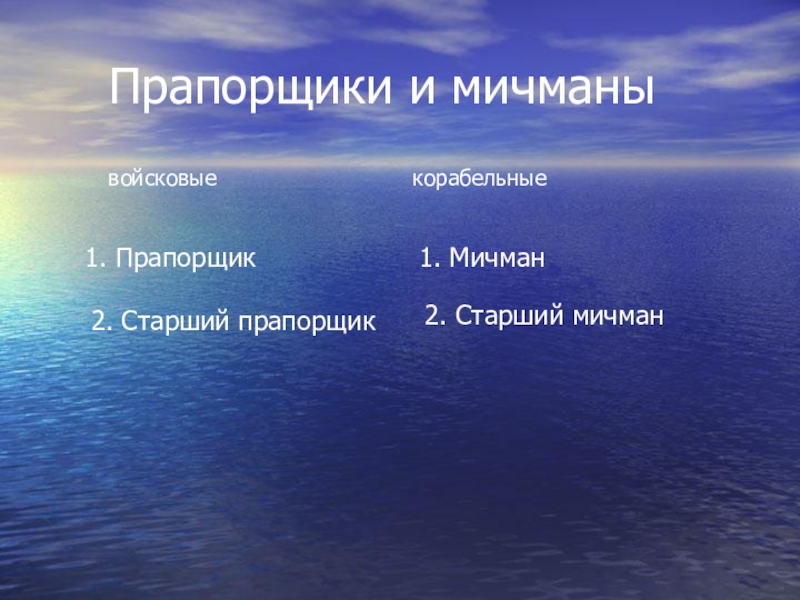 Прапорщики и мичманы

войсковые

1. Прапорщик

2. Старший прапорщик

корабельные

1. Мичман

2. Старший мичман